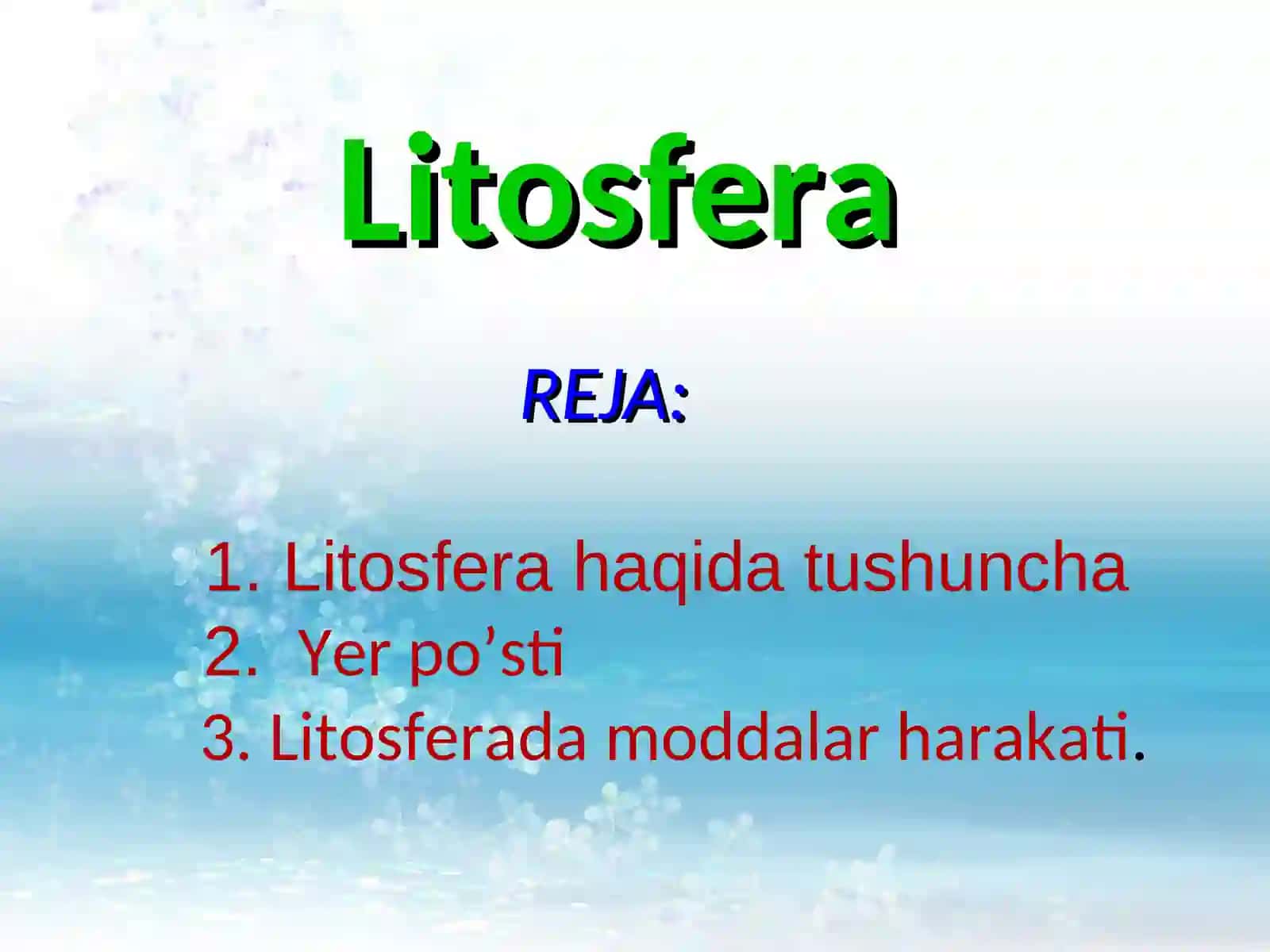 Litosfera

REJA:

1. Litosfera haqida tushuncha
2. Yer po’sti
3. Litosferada moddalar harakati.